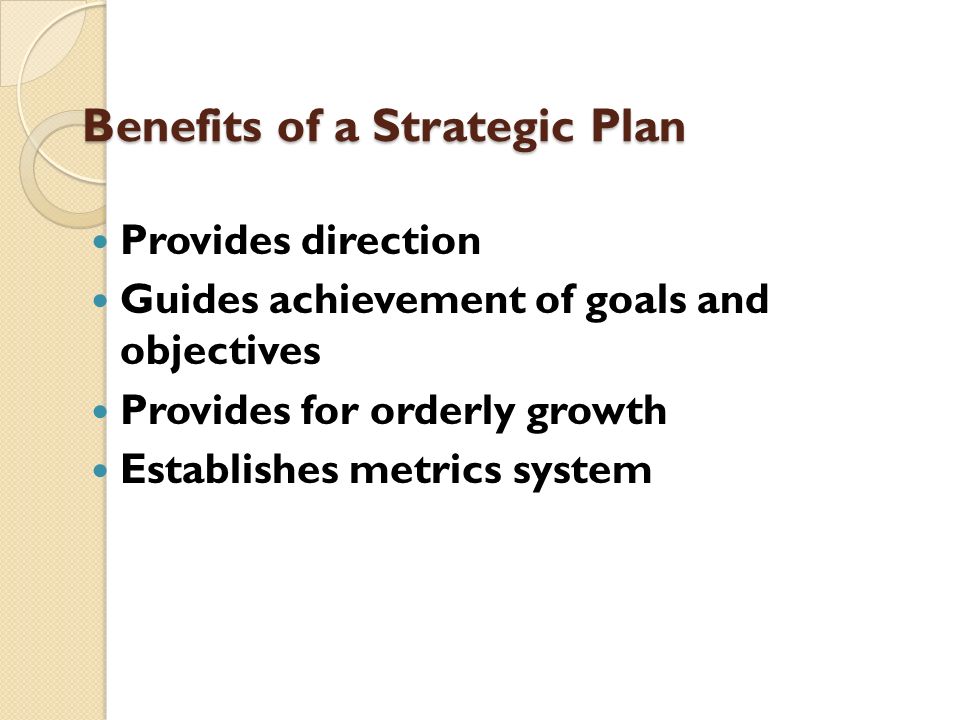 Benefits of a Strategic Plan

- Provides direction
- Guides achievement of goals and objectives
- Provides for orderly growth
- Establishes metrics system